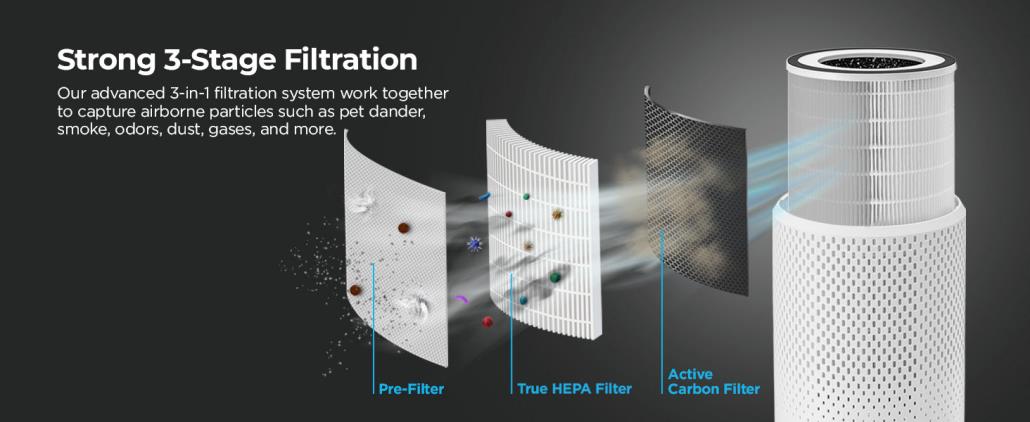 Strong 3-Stage Filtration

Our advanced 3-in-1 filtration system work together to capture airborne particles such as pet dander, smoke, odors, dust, gases, and more.

Pre-Filter

True HEPA Filter

Active Carbon Filter